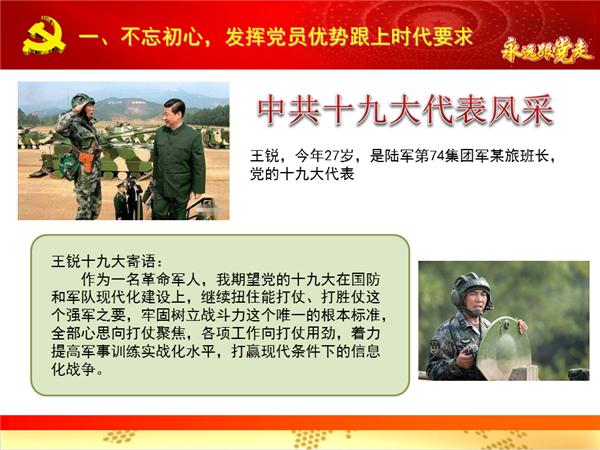 一、不忘初心，发挥党员优势跟上时代要求

永远跟党走

中共十九大代表风采

王锐，今年27岁，是陆军第74集团军某旅班长，党的十九大代表

王锐十九大寄语：

作为一名革命军人，我期望党的十九大在国防和军队现代化建设上，继续扭住能打仗、打胜仗这个强军之要，牢固树立战斗力这个唯一的根本标准，全部心思向打仗聚焦，各项工作向打仗用劲，着力提高军事训练实战化水平，打赢现代条件下的信息化战争。